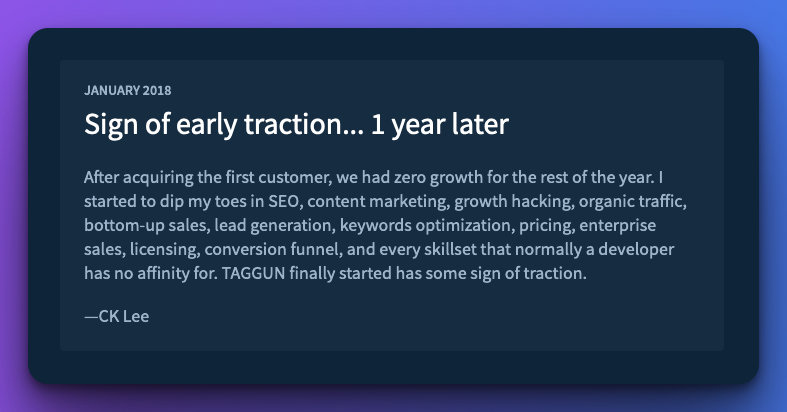 JANUARY 2018

Sign of early traction... 1 year later

After acquiring the first customer, we had zero growth for the rest of the year. I started to dip my toes in SEO, content marketing, growth hacking, organic traffic, bottom-up sales, lead generation, keywords optimization, pricing, enterprise sales, licensing, conversion funnel, and every skillset that normally a developer has no affinity for. TAGGUN finally started has some sign of traction.

—CK Lee